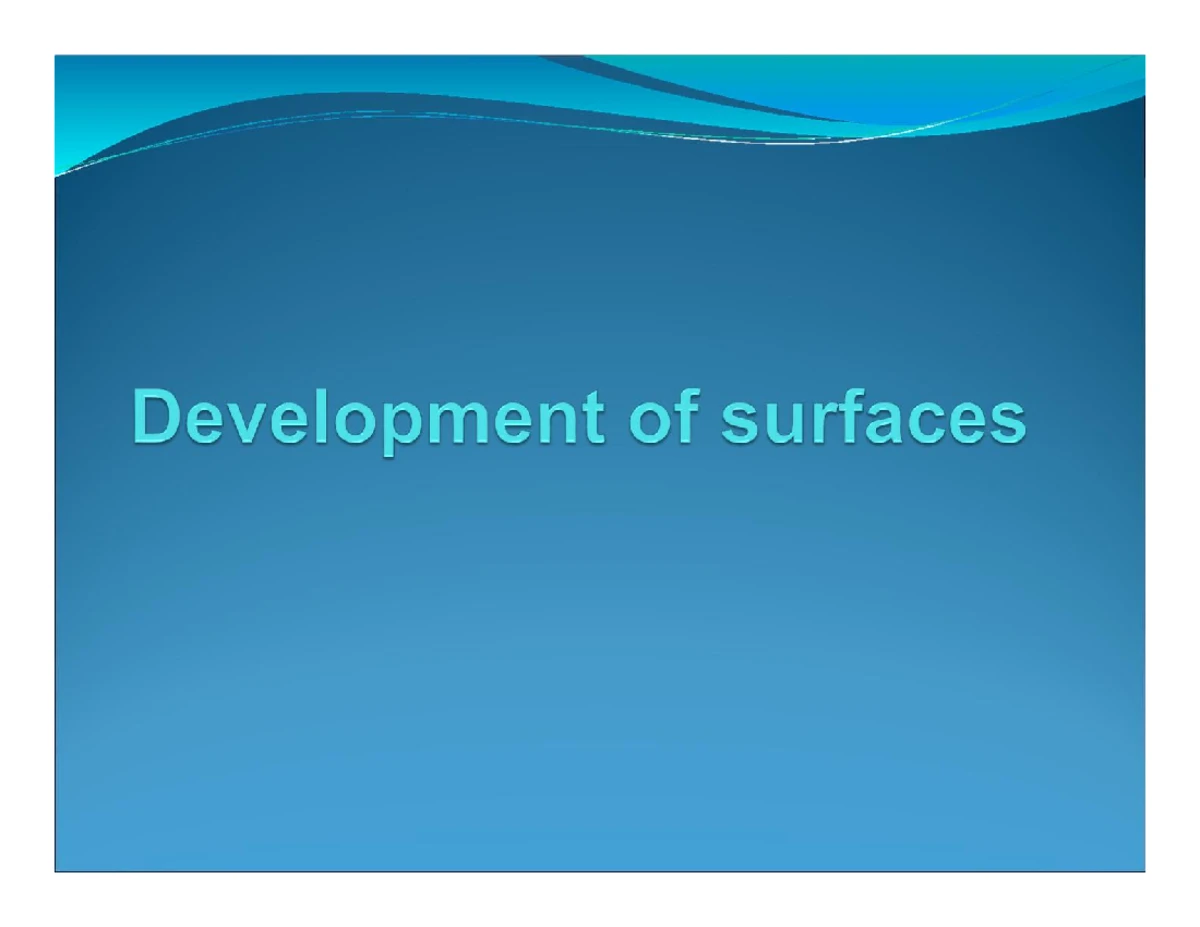 Development of surfaces